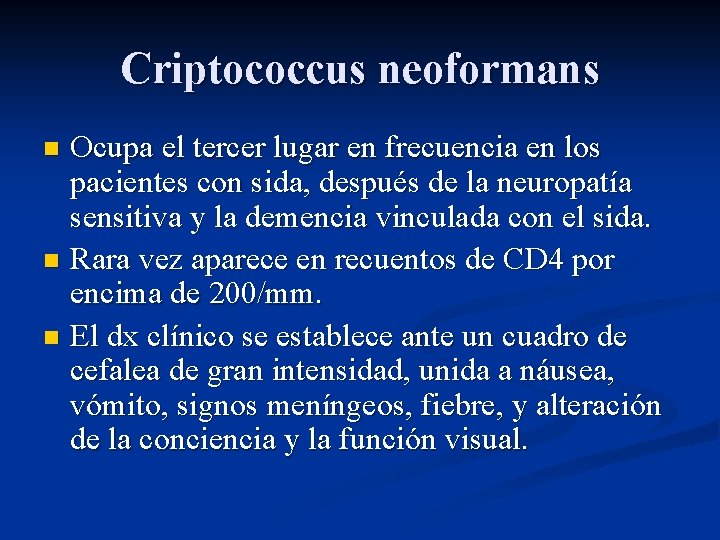 Criptococcus neoformans

- Ocupa el tercer lugar en frecuencia en los pacientes con sida, después de la neuropatía sensitiva y la demencia vinculada con el sida.
- Rara vez aparece en recuentos de CD4 por encima de 200/mm.
- El dx clínico se establece ante un cuadro de cefalea de gran intensidad, unida a náusea, vómito, signos meníngeos, fiebre, y alteración de la conciencia y la función visual.